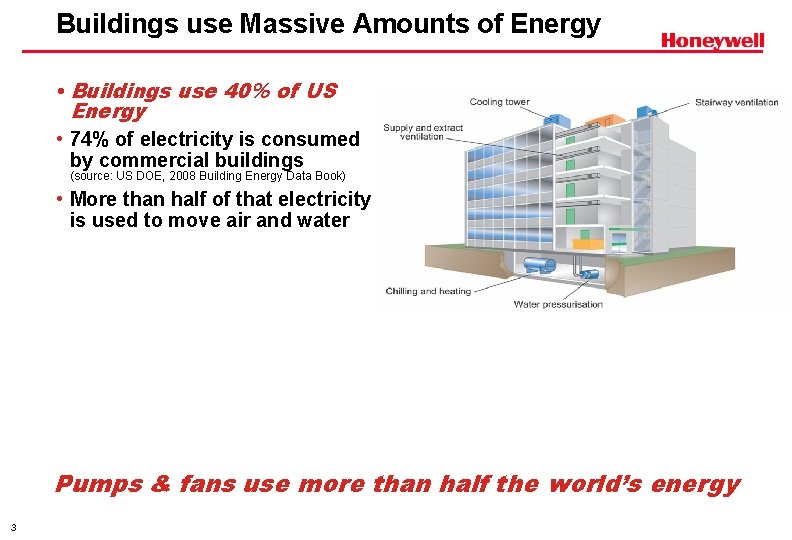 Buildings use Massive Amounts of Energy

Honeywell

• Buildings use 40% of US Energy
• 74% of electricity is consumed by commercial buildings
(source: US DOE, 2008 Building Energy Data Book)
• More than half of that electricity is used to move air and water

Cooling tower
Stairway ventilation
Supply and extract ventilation
Chilling and heating
Water pressurisation

Pumps & fans use more than half the world's energy

3